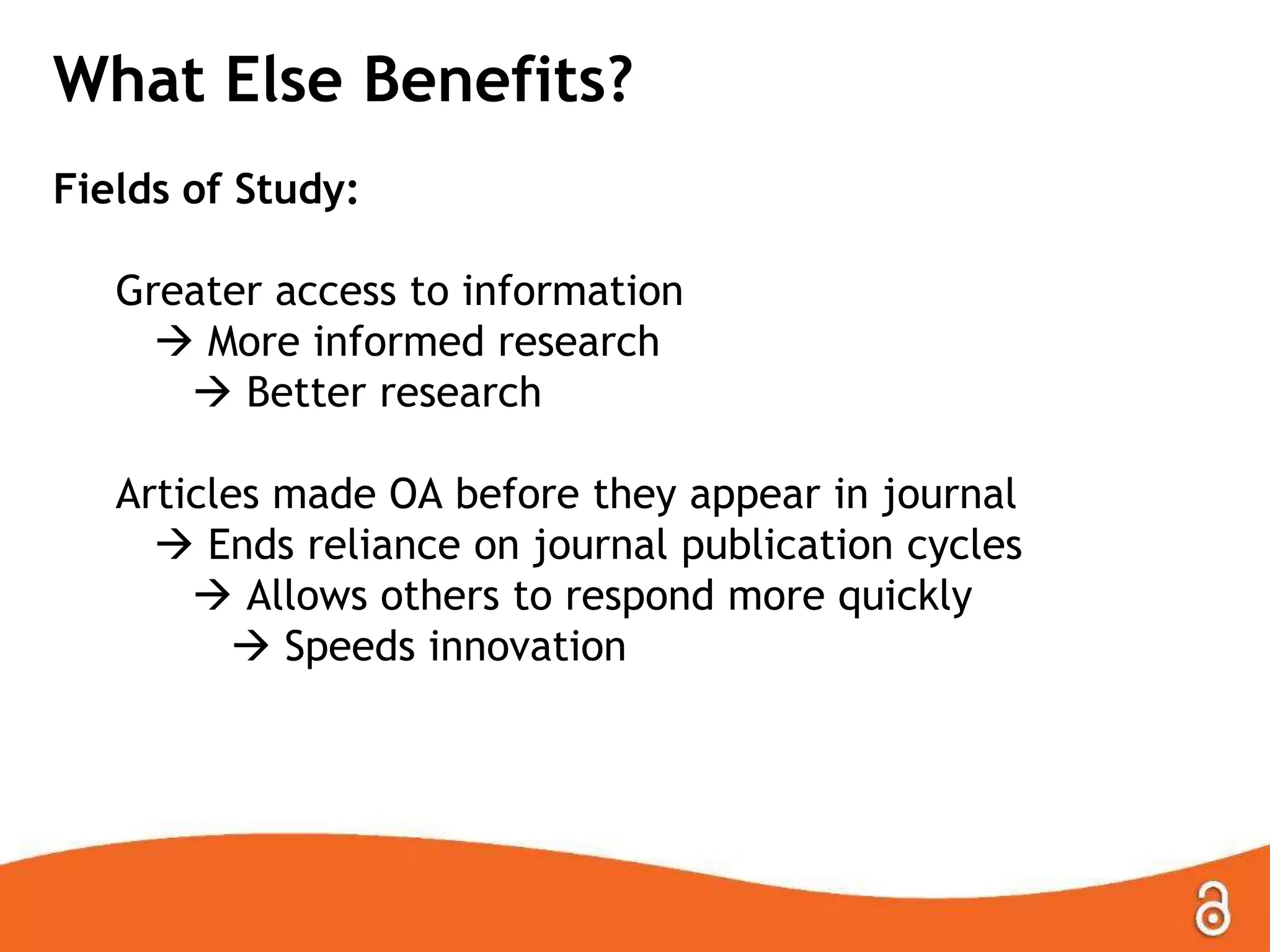 What Else Benefits?

Fields of Study:

Greater access to information
→ More informed research
→ Better research

Articles made OA before they appear in journal
→ Ends reliance on journal publication cycles
→ Allows others to respond more quickly
→ Speeds innovation